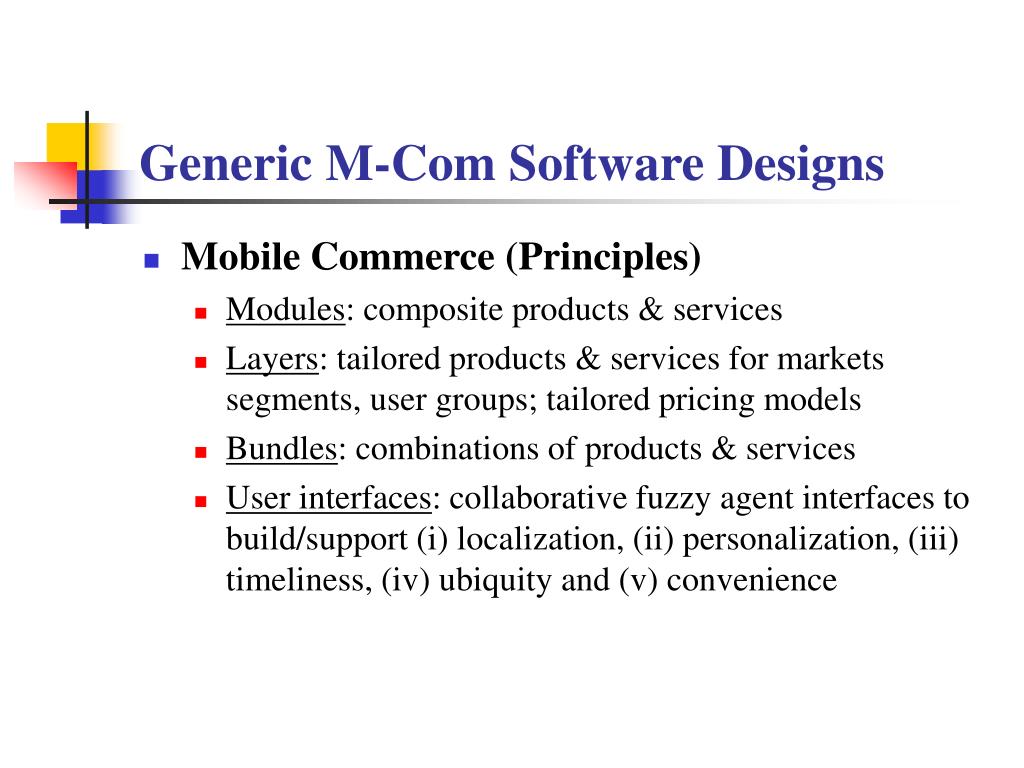 Generic M-Com Software Designs

Mobile Commerce (Principles)

Modules: composite products & services

Layers: tailored products & services for markets segments, user groups; tailored pricing models

Bundles: combinations of products & services

User interfaces: collaborative fuzzy agent interfaces to build/support (i) localization, (ii) personalization, (iii) timeliness, (iv) ubiquity and (v) convenience